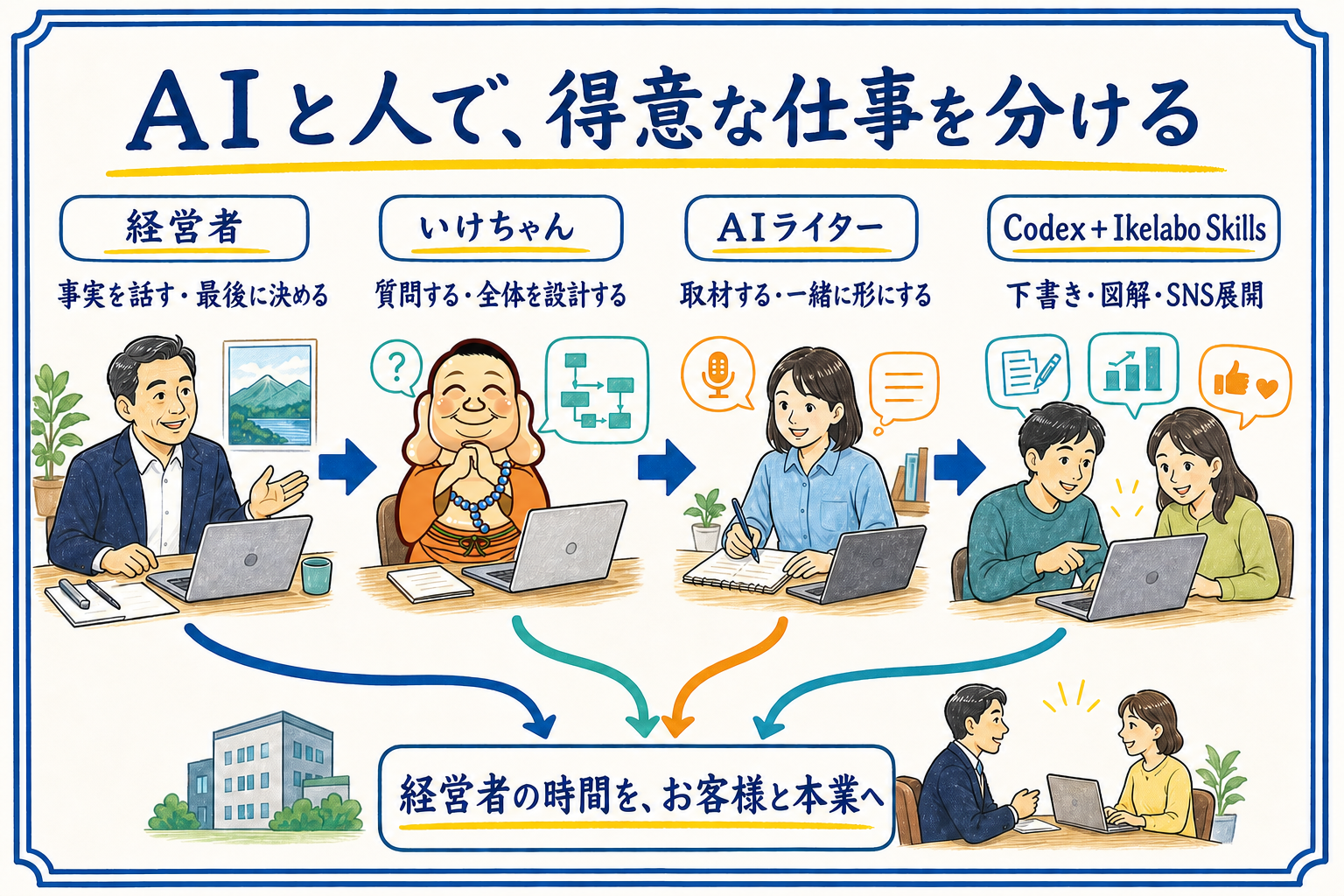 AIと人で、得意な仕事を分ける

経営者

事実を話す・最後に決める

いけちゃん

質問する・全体を設計する

AIライター

取材する・一緒に形にする

Codex + Ikelabo Skills

下書き・図解・SNS展開

?

経営者の時間を、お客様と本業へ